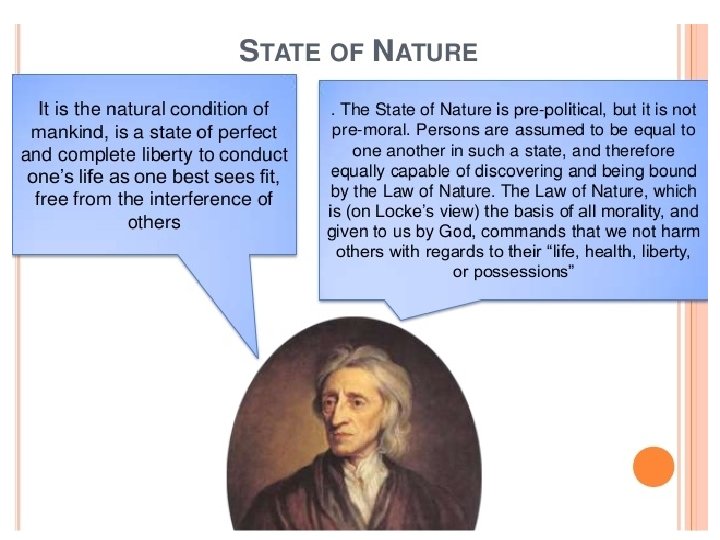 STATE OF NATURE

It is the natural condition of mankind, is a state of perfect and complete liberty to conduct one's life as one best sees fit, free from the interference of others

. The State of Nature is pre-political, but it is not pre-moral. Persons are assumed to be equal to one another in such a state, and therefore equally capable of discovering and being bound by the Law of Nature. The Law of Nature, which is (on Locke's view) the basis of all morality, and given to us by God, commands that we not harm others with regards to their "life, health, liberty, or possessions"